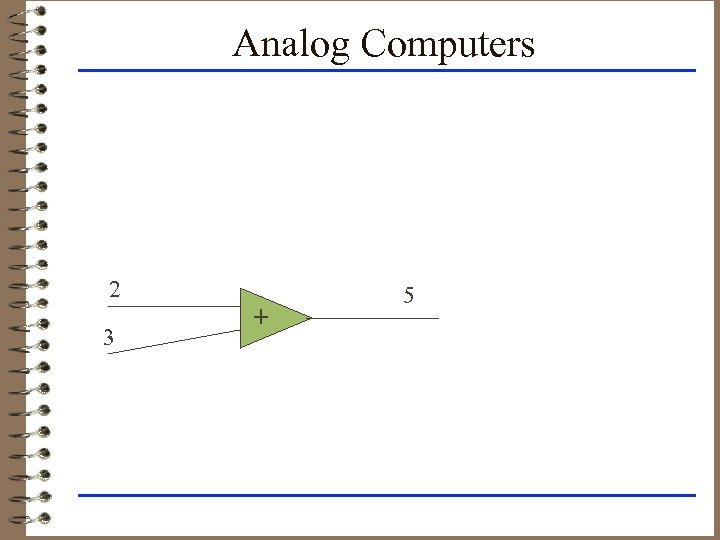 Analog Computers

2

3

+

5